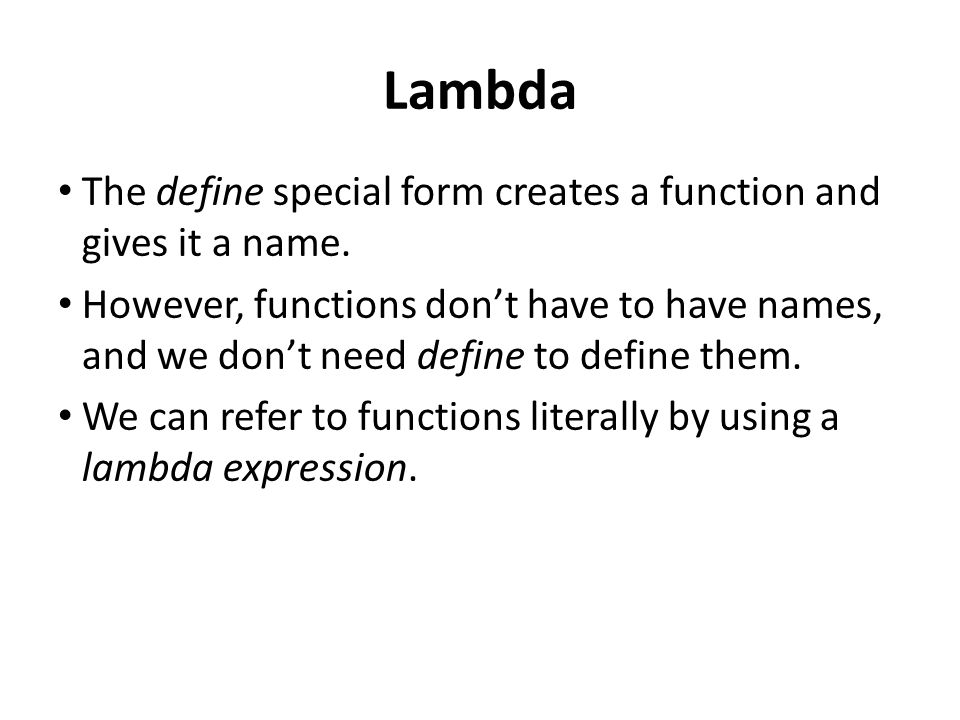 Lambda

• The define special form creates a function and gives it a name.

• However, functions don’t have to have names, and we don’t need define to define them.

• We can refer to functions literally by using a lambda expression.